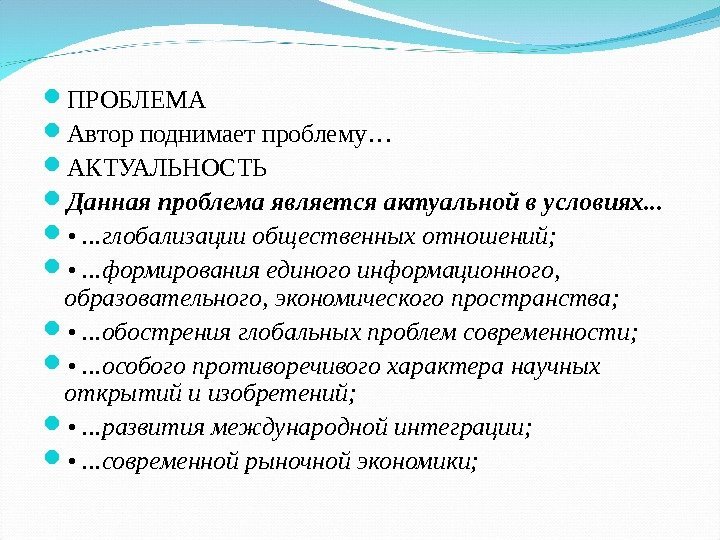 ПРОБЛЕМА

Автор поднимает проблему…

АКТУАЛЬНОСТЬ

Данная проблема является актуальной в условиях...

• …глобализации общественных отношений;

• …формирования единого информационного, образовательного, экономического пространства;

• …обострения глобальных проблем современности;

• …особого противоречивого характера научных открытий и изобретений;

• …развития международной интеграции;

• …современной рыночной экономики;